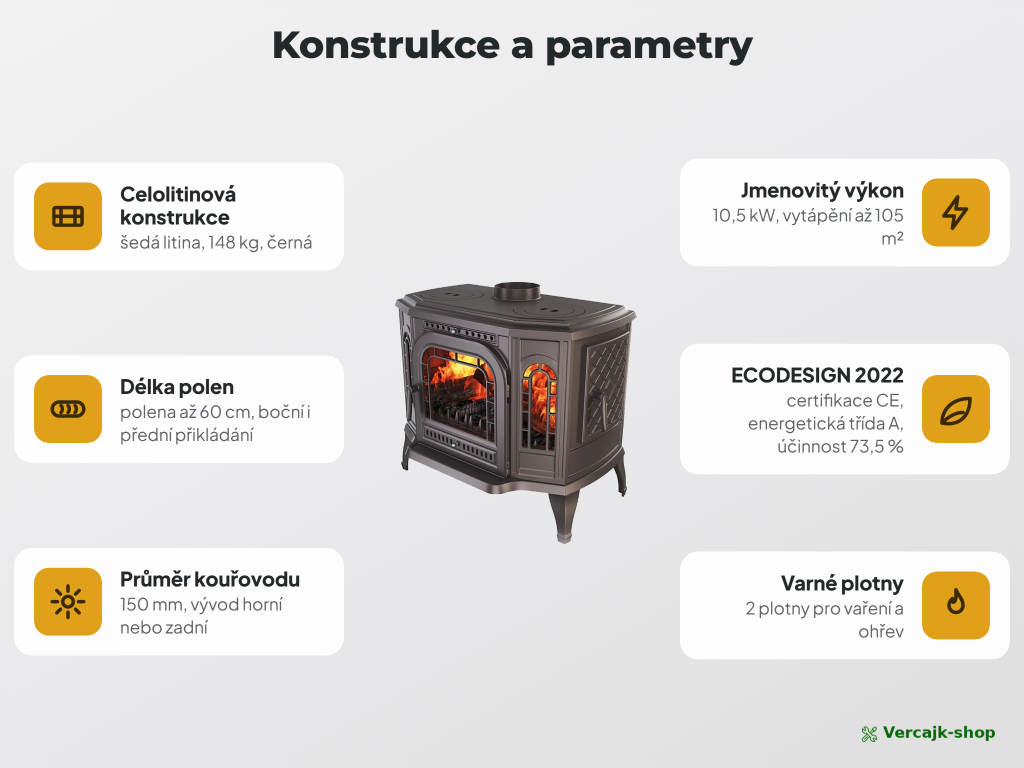 Konstrukce a parametry

Celolitinová konstrukce
šedá litina, 148 kg, černá

Délka polen
polena až 60 cm, boční i přední přikládání

Průměr kouřovodu
150 mm, vývod horní nebo zadní

Jmenovitý výkon
10,5 kW, vytápění až 105 m²

ECODESIGN 2022
certifikace CE, energetická třída A, účinnost 73,5 %

Varné plotny
2 plotny pro vaření a ohřev

Vercajk-shop